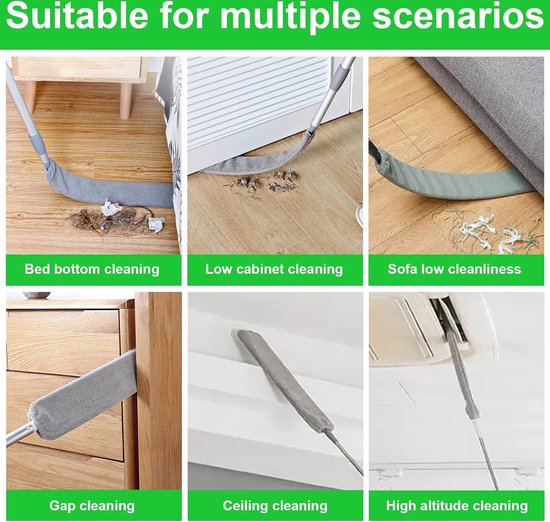 Suitable for multiple scenarios

Bed bottom cleaning

Low cabinet cleaning

Sofa low cleanliness

Gap cleaning

Ceiling cleaning

High altitude cleaning